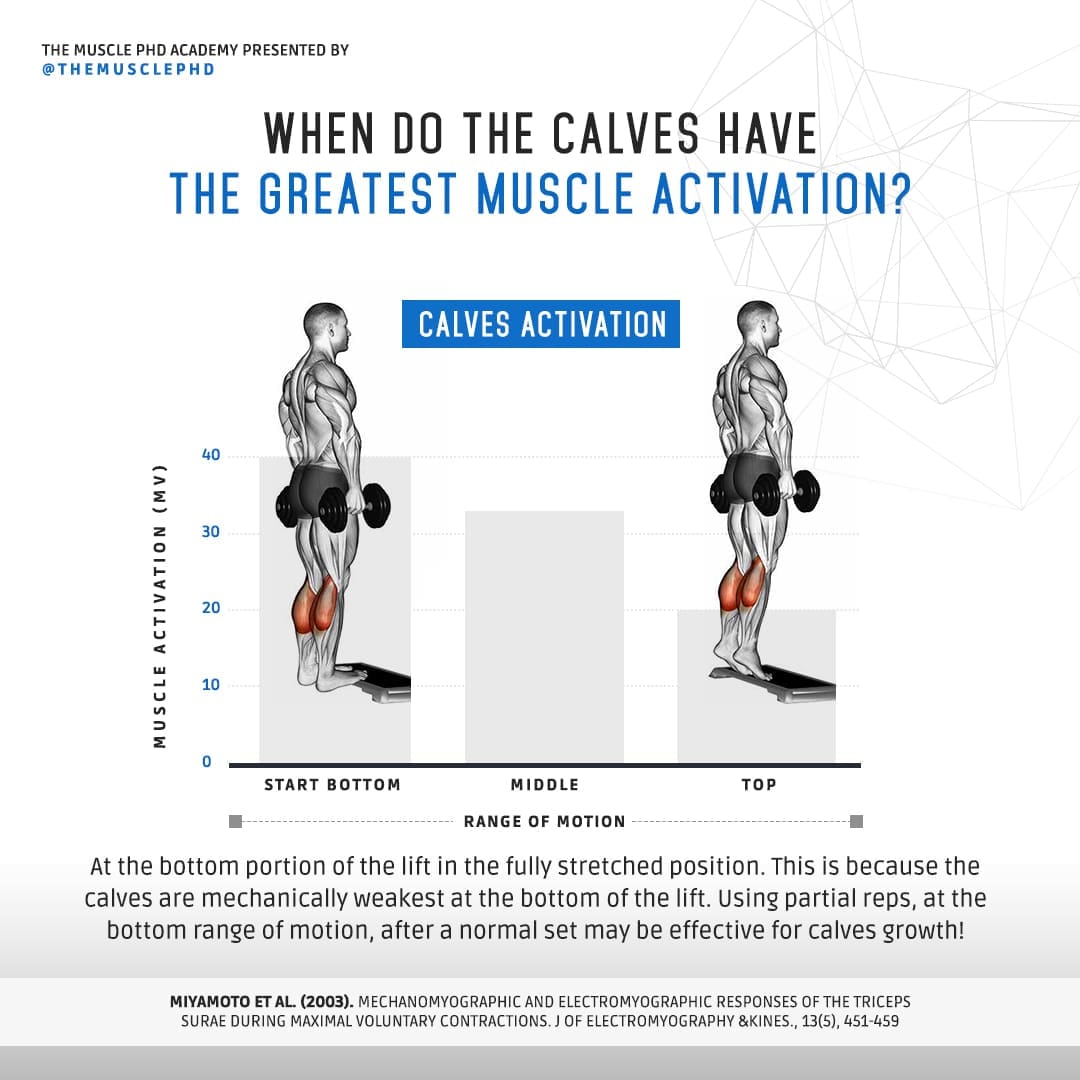 THE MUSCLE PHD ACADEMY PRESENTED BY
@THEMUSCLEPHD

WHEN DO THE CALVES HAVE
THE GREATEST MUSCLE ACTIVATION?

CALVES ACTIVATION

MUSCLE ACTIVATION (MV)

40
30
20
10
0

START BOTTOM
MIDDLE
TOP

RANGE OF MOTION

At the bottom portion of the lift in the fully stretched position. This is because the calves are mechanically weakest at the bottom of the lift. Using partial reps, at the bottom range of motion, after a normal set may be effective for calves growth!

MIYAMOTO ET AL. (2003). MECHANOMYOGRAPHIC AND ELECTROMYOGRAPHIC RESPONSES OF THE TRICEPS SURAE DURING MAXIMAL VOLUNTARY CONTRACTIONS. J OF ELECTROMYOGRAPHY &KINES., 13(5), 451-459